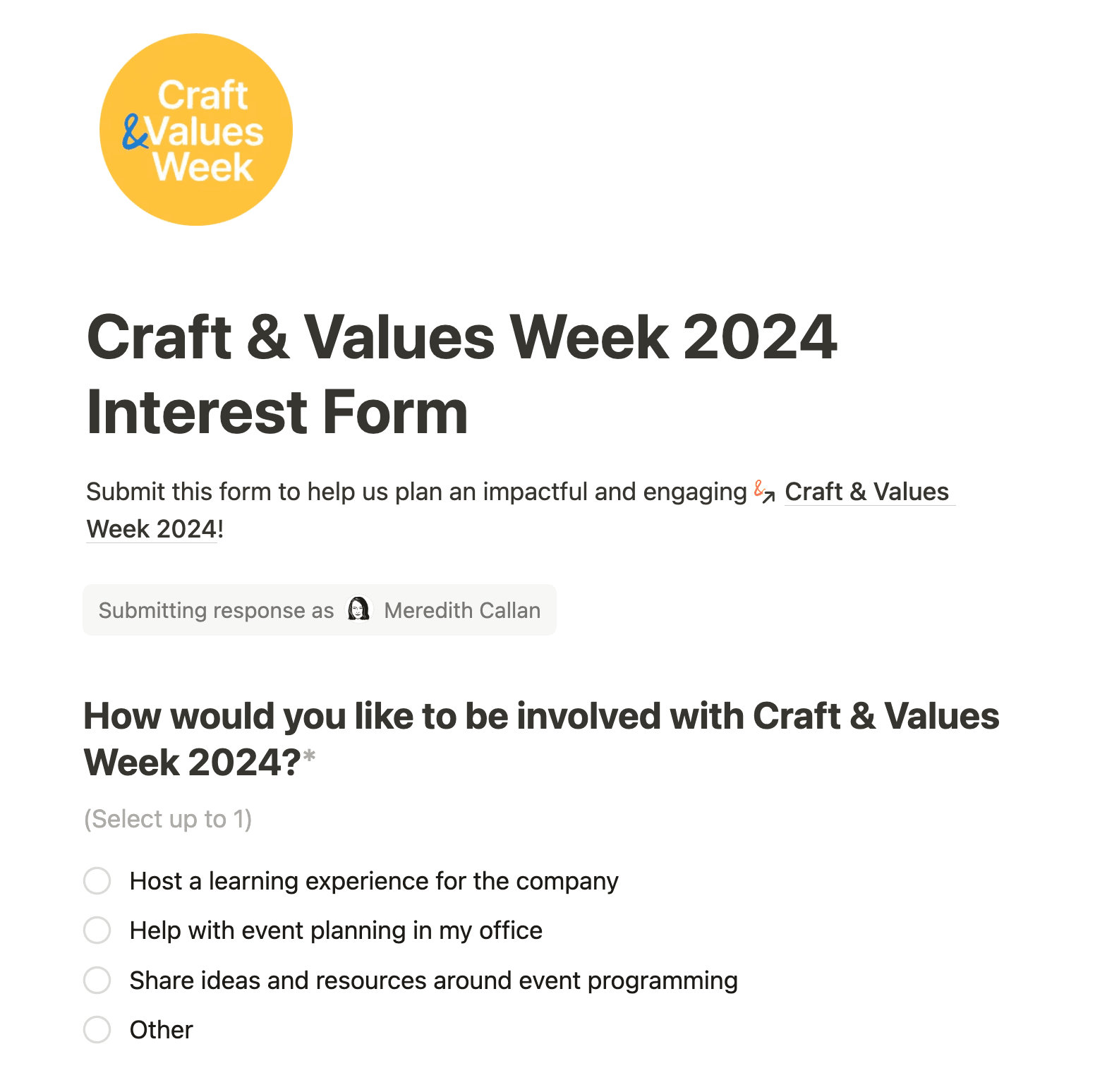 Craft &Values Week

Craft & Values Week 2024 Interest Form

Submit this form to help us plan an impactful and engaging & Craft & Values Week 2024!

Submitting response as Meredith Callan

How would you like to be involved with Craft & Values Week 2024?*

(Select up to 1)

Host a learning experience for the company

Help with event planning in my office

Share ideas and resources around event programming

Other